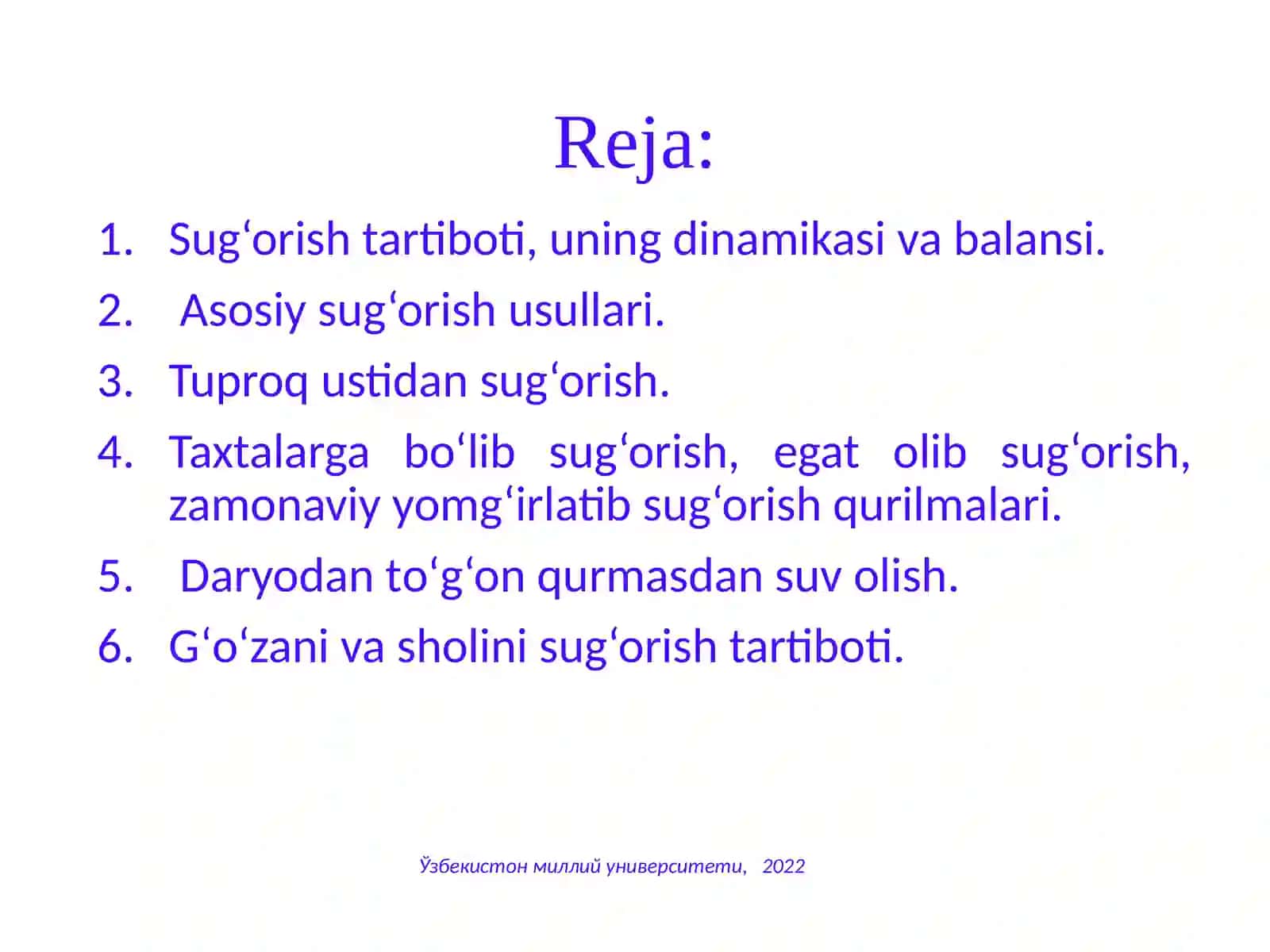 Reja:

1. Sug‘orish tartiboti, uning dinamikasi va balansi.
2. Asosiy sug‘orish usullari.
3. Tuproq ustidan sug‘orish.
4. Taxtalarga bo‘lib sug‘orish, egat olib sug‘orish, zamonaviy yomg‘irlatib sug‘orish qurilmalari.
5. Daryodan to‘g‘on qurmasdan suv olish.
6. G‘o‘zani va sholini sug‘orish tartiboti.

Ўзбекистон миллий университети, 2022